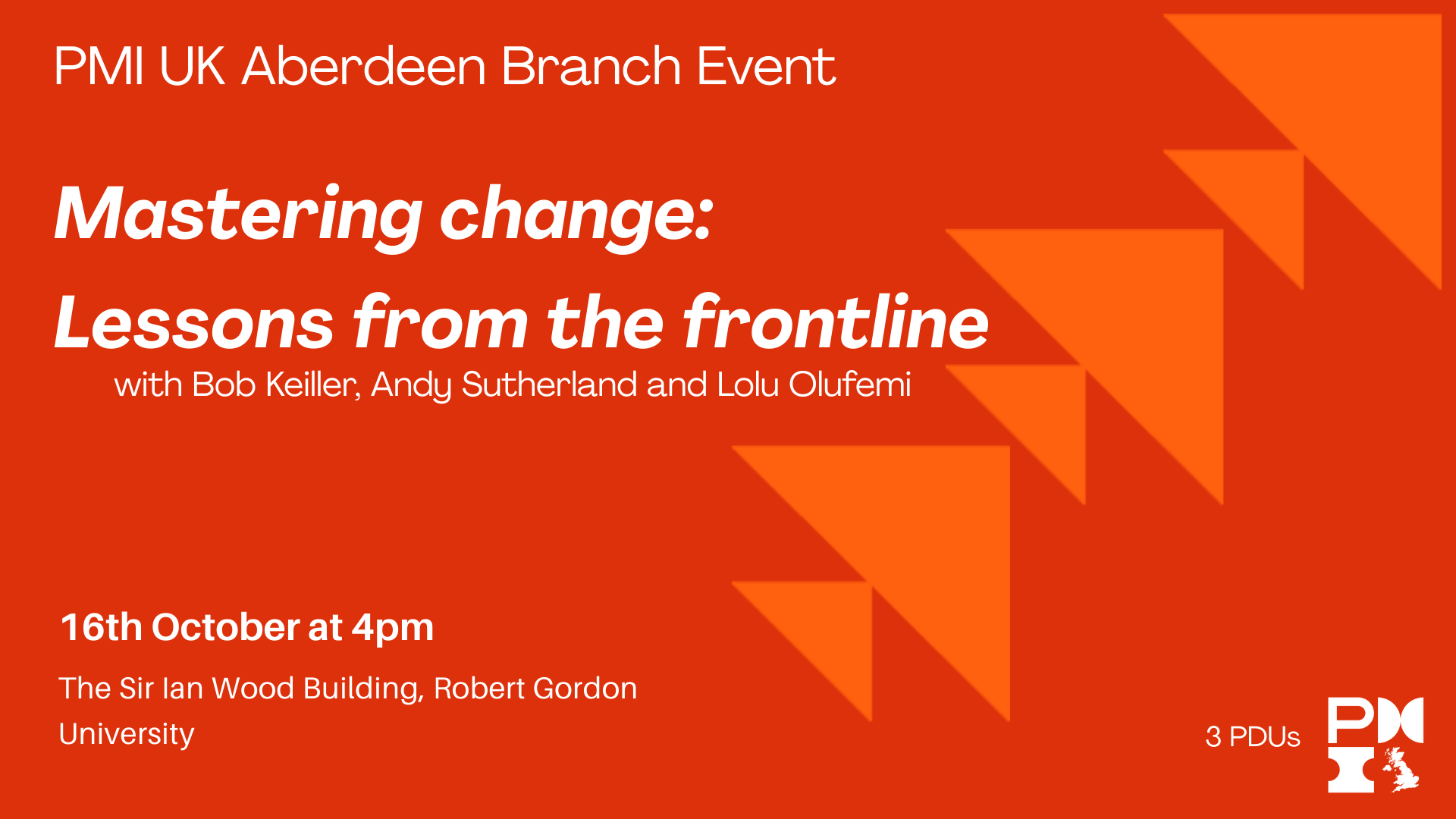 PMI UK Aberdeen Branch Event

Mastering change:

Lessons from the frontline

with Bob Keiller, Andy Sutherland and Lolu Olufemi

16th October at 4pm

The Sir Ian Wood Building, Robert Gordon University

3 PDUs